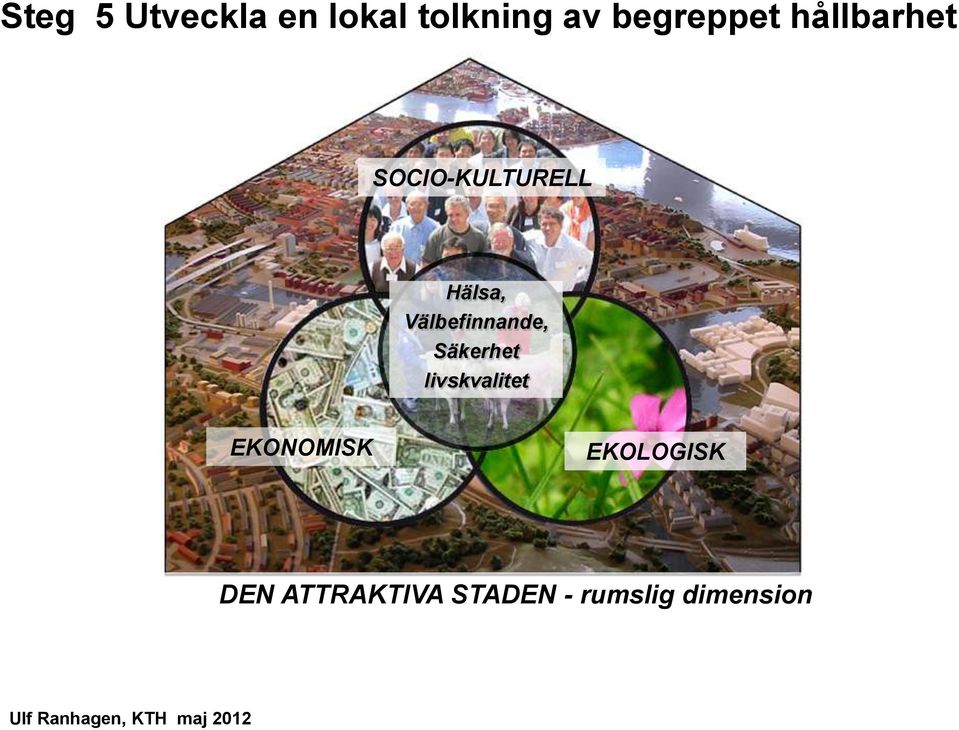 Steg 5 Utveckla en lokal tolkning av begreppet hållbarhet

SOCIO-KULTURELL

Hälsa, Välbefinnande, Säkerhet livskvalitet

EKONOMISK

EKOLOGISK

DEN ATTRAKTIVA STADEN - rumslig dimension

Ulf Ranhagen, KTH maj 2012